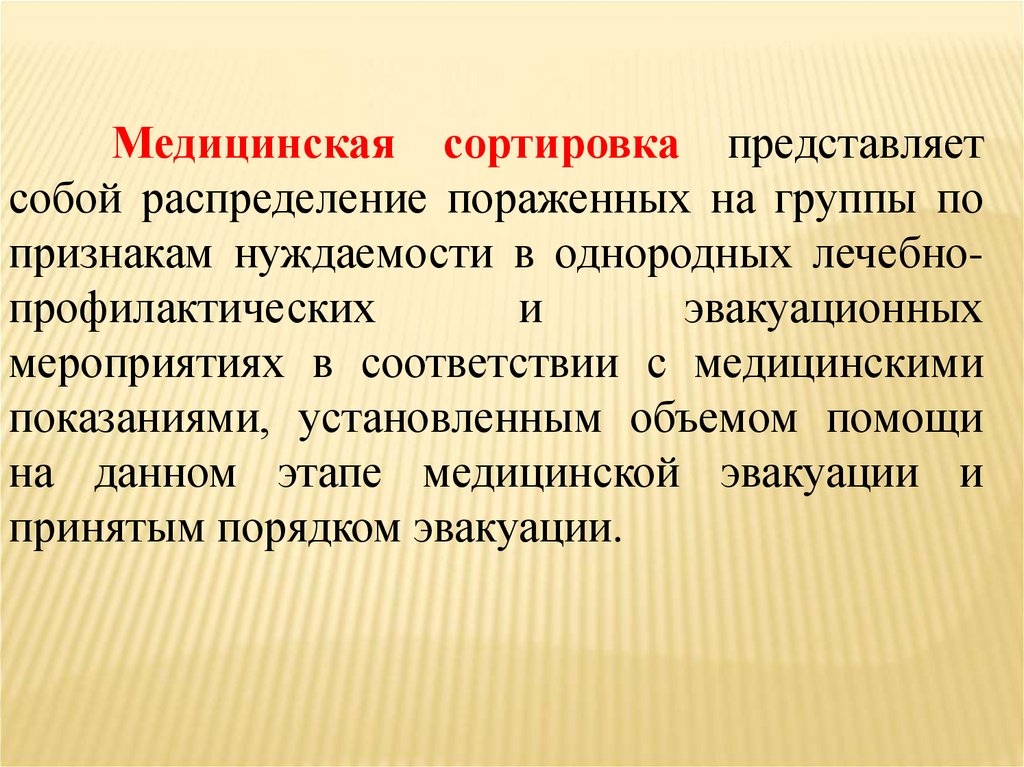 Медицинская сортировка представляет собой распределение пораженных на группы по признакам нуждаемости в однородных лечебно-профилактических и эвакуационных мероприятиях в соответствии с медицинскими показаниями, установленным объемом помощи на данном этапе медицинской эвакуации и принятым порядком эвакуации.